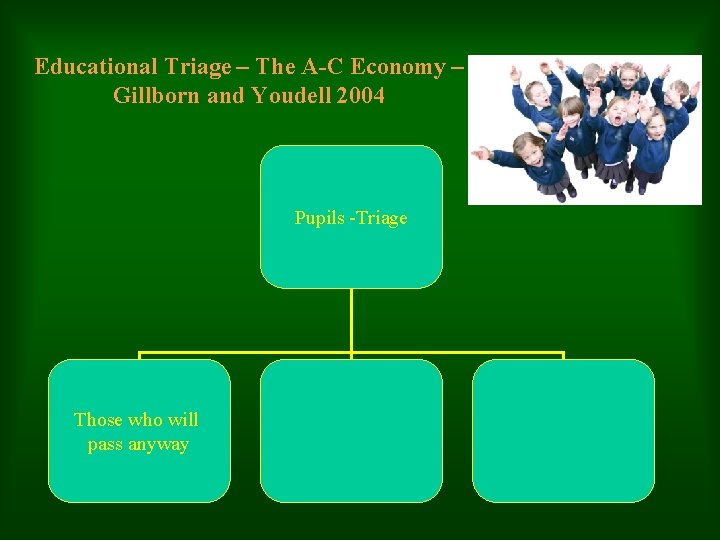 Educational Triage – The A-C Economy – Gillborn and Youdell 2004

Pupils -Triage

Those who will pass anyway